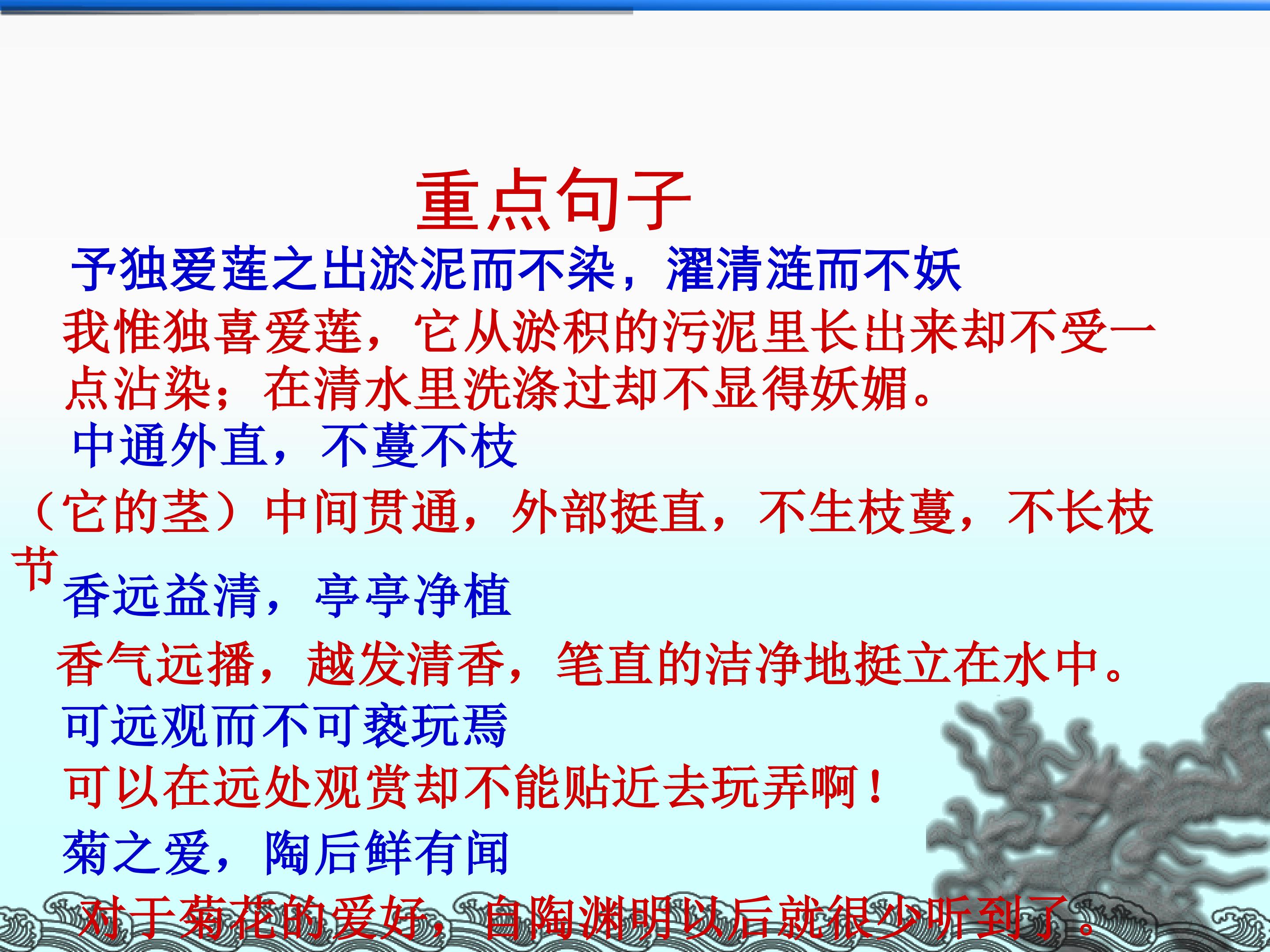 重点句子

予独爱莲之出淤泥而不染，濯清涟而不妖

我惟独喜爱莲，它从淤积的污泥里长出来却不受一点沾染；在清水里洗涤过却不显得妖媚。

中通外直，不蔓不枝

（它的茎）中间贯通，外部挺直，不生枝蔓，不长枝节

香远益清，亭亭净植

香气远播，越发清香，笔直的洁净地挺立在水中。

可远观而不可亵玩焉

可以在远处观赏却不能贴近去玩弄啊！

菊之爱，陶后鲜有闻

对于菊花的爱好，自陶渊明以后就很少听到了。